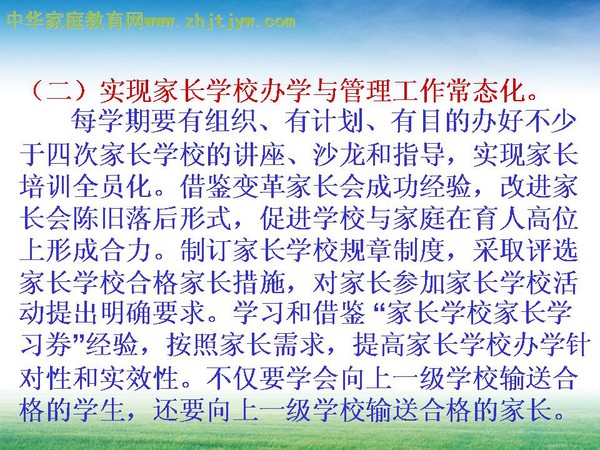 中华家庭教育网www.zhjtjyw.com

（二）实现家长学校办学与管理工作常态化。

每学期要有组织、有计划、有目的办好不少于四次家长学校的讲座、沙龙和指导，实现家长培训全员化。借鉴变革家长会成功经验，改进家长会陈旧落后形式，促进学校与家庭在育人高位上形成合力。制订家长学校规章制度，采取评选家长学校合格家长措施，对家长参加家长学校活动提出明确要求。学习和借鉴“家长学校家长学习券”经验，按照家长需求，提高家长学校办学针对性和实效性。不仅要学会向上一级学校输送合格的学生，还要向上一级学校输送合格的家长。